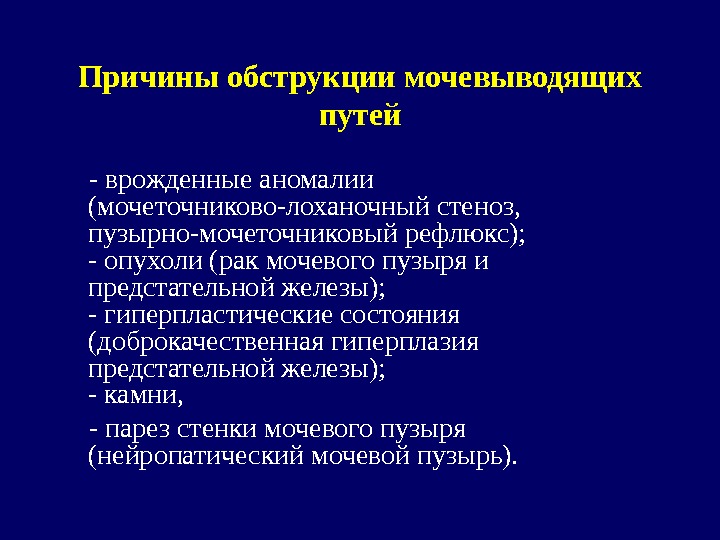 Причины обструкции мочевыводящих путей

- врожденные аномалии (мочеточниково-лоханочный стеноз, пузырно-мочеточниковый рефлюкс);
- опухоли (рак мочевого пузыря и предстательной железы);
- гиперпластические состояния (доброкачественная гиперплазия предстательной железы);
- камни,

- парез стенки мочевого пузыря (нейропатический мочевой пузырь).